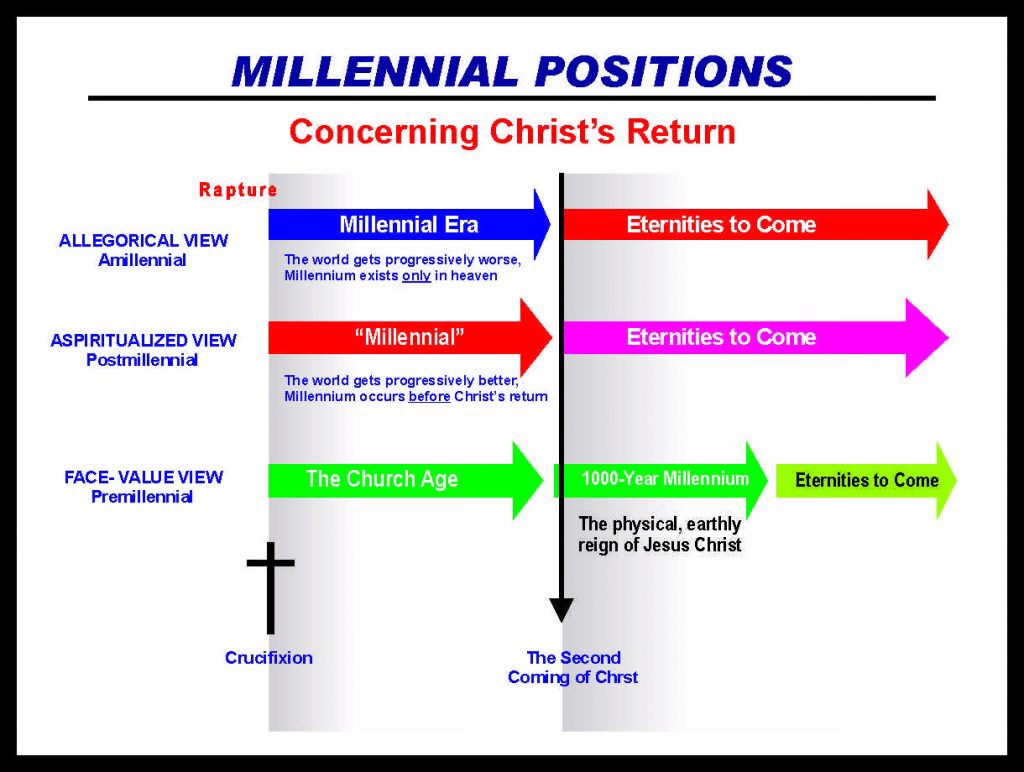 MILLENNIAL POSITIONS

Concerning Christ's Return

Rapture

ALLEGORICAL VIEW
Amillennial

Millennial Era

Eternities to Come

The world gets progressively worse, Millennium exists only in heaven

ASPIRITUALIZED VIEW
Postmillennial

"Millennial"

Eternities to Come

The world gets progressively better, Millennium occurs before Christ's return

FACE- VALUE VIEW
Premillennial

The Church Age

1000-Year Millennium

Eternities to Come

The physical, earthly reign of Jesus Christ

Crucifixion

The Second Coming of Chrst